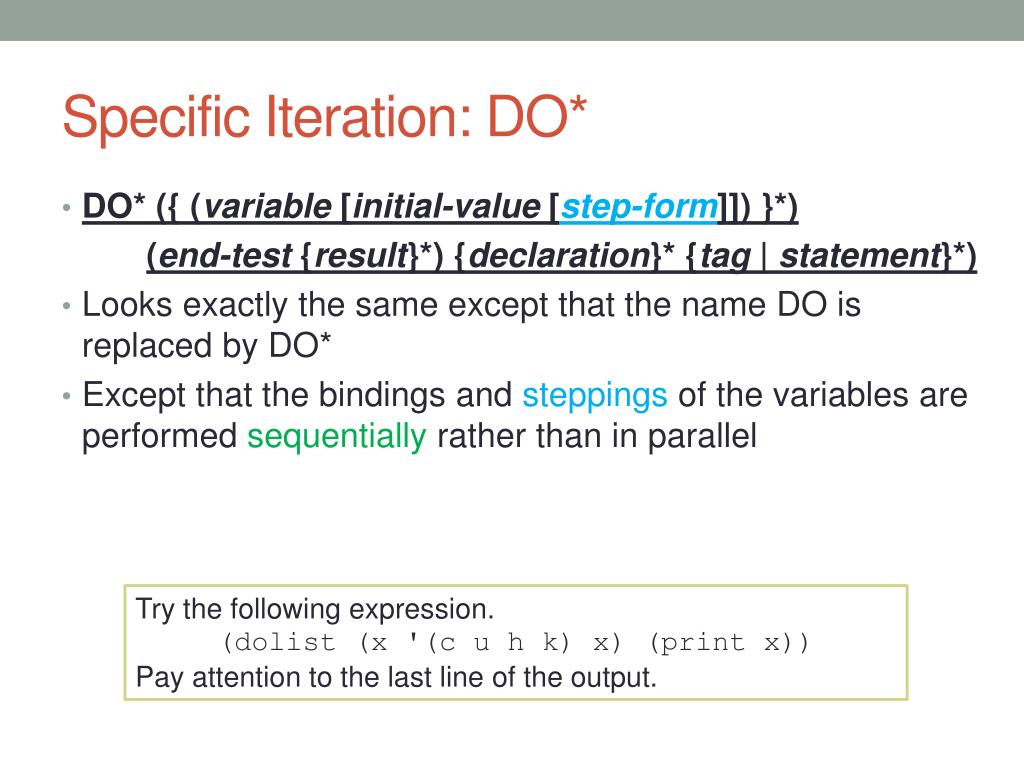 Specific Iteration: DO*

• DO* ({ (variable [initial-value [step-form]]) }*)
(end-test {result}*) {declaration}* {tag | statement}*)

• Looks exactly the same except that the name DO is replaced by DO*

• Except that the bindings and steppings of the variables are performed sequentially rather than in parallel

Try the following expression.
(dolist (x '(c u h k) x) (print x))
Pay attention to the last line of the output.